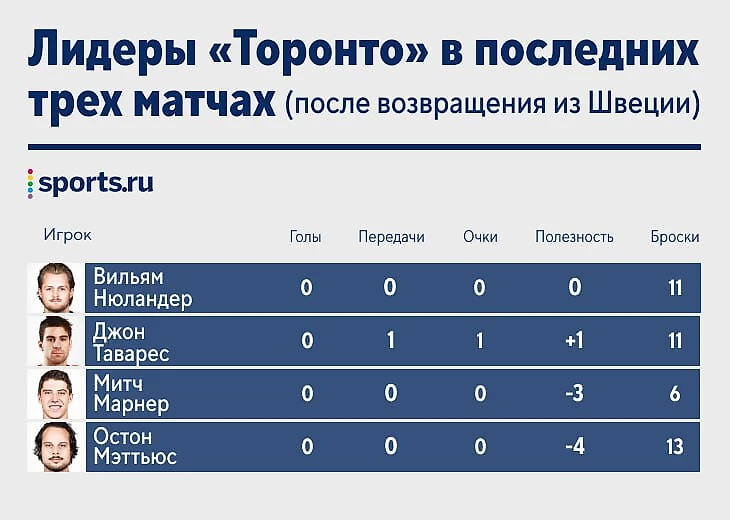 Лидеры «Торонто» в последних трех матчах (после возвращения из Швеции)

sports.ru

| Игрок | Голы | Передачи | Очки | Полезность | Броски |
|---|---|---|---|---|---|
| Вильям Нюландер | 0 | 0 | 0 | 0 | 11 |
| Джон Таварес | 0 | 1 | 1 | +1 | 11 |
| Митч Марнер | 0 | 0 | 0 | -3 | 6 |
| Остон Мэттьюс | 0 | 0 | 0 | -4 | 13 |